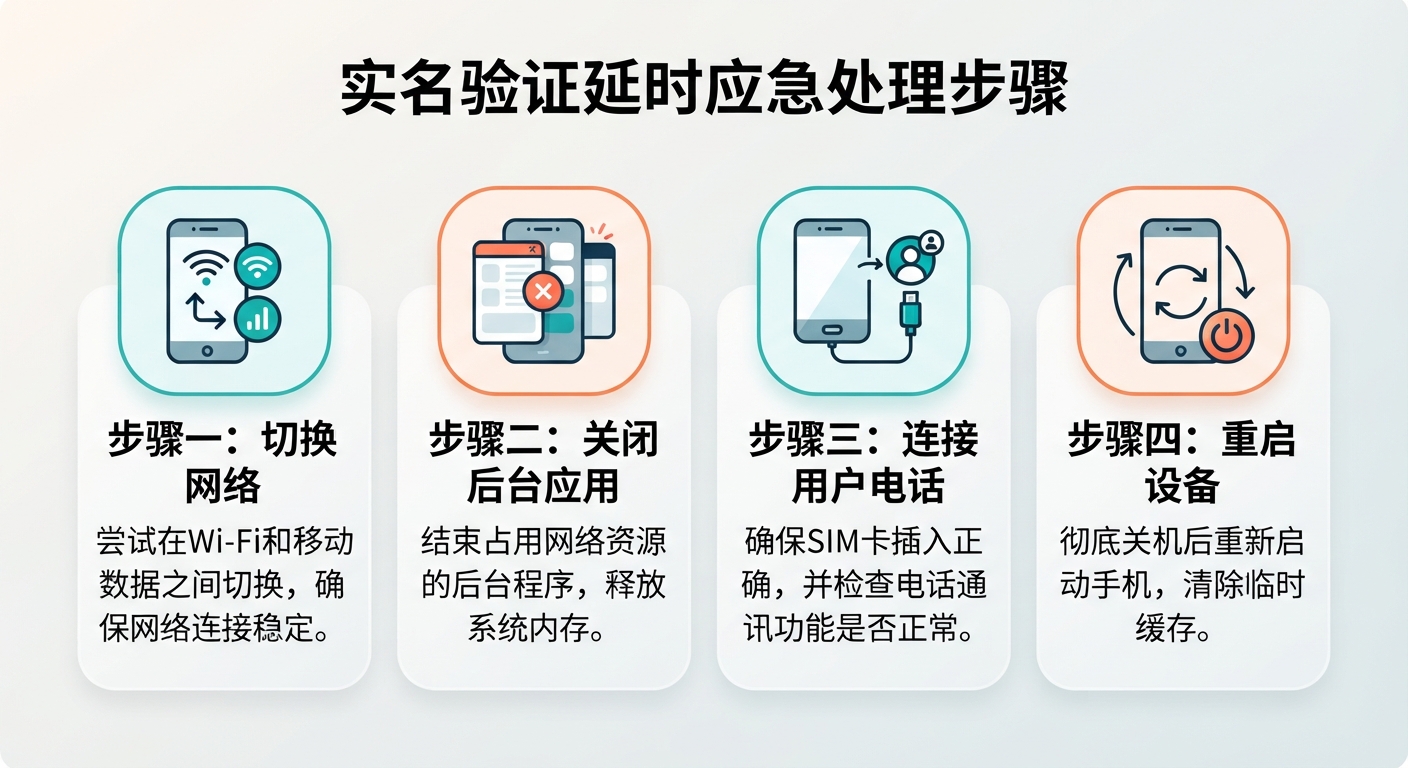 实名验证延时应急处理步骤

步骤一：切换网络

尝试在Wi-Fi和移动数据之间切换，确保网络连接稳定。

步骤二：关闭后台应用

结束占用网络资源的后台程序，释放系统内存。

步骤三：连接用户电话

确保SIM卡插入正确，并检查电话通讯功能是否正常。

步骤四：重启设备

彻底关机后重新启动手机，清除临时缓存。